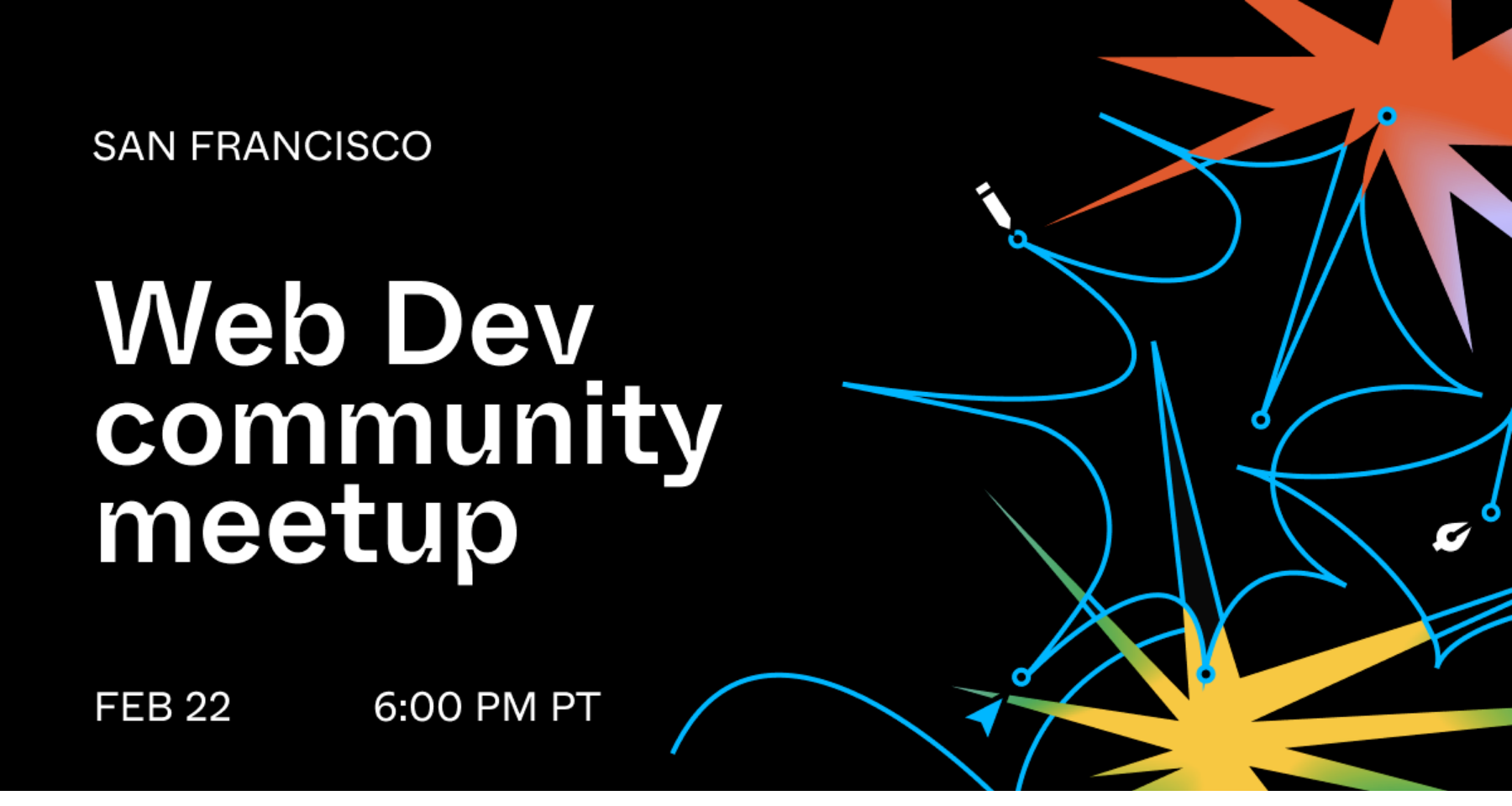 SAN FRANCISCO

Web Dev community meetup

FEB 22

6:00 PM PT